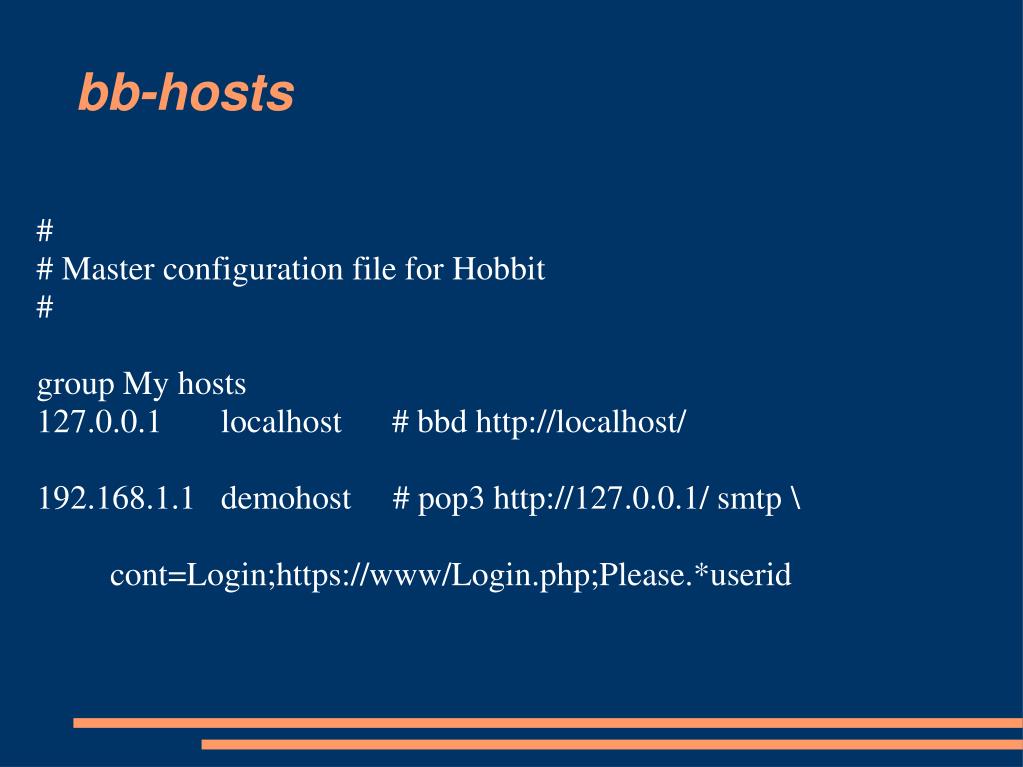 bb-hosts

#
# Master configuration file for Hobbit
#

group My hosts
127.0.0.1 localhost # bbd http://localhost/

192.168.1.1 demohost # pop3 http://127.0.0.1/ smtp \

cont=Login;https://www/Login.php;Please.*userid